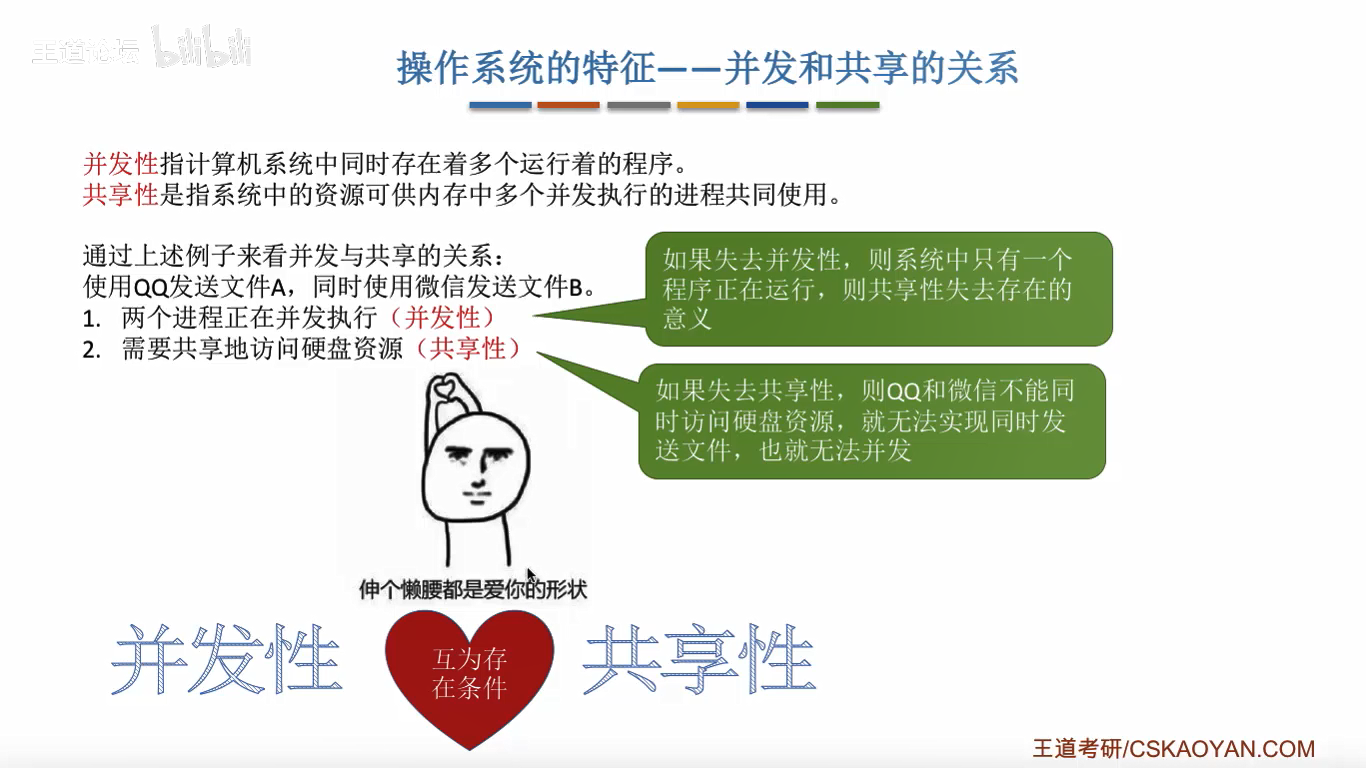 王道论坛 bilibili

操作系统的特征——并发和共享的关系

并发性指计算机系统中同时存在着多个运行着的程序。
共享性是指系统中的资源可供内存中多个并发执行的进程共同使用。

通过上述例子来看并发与共享的关系：
使用QQ发送文件A，同时使用微信发送文件B。
1. 两个进程正在并发执行（并发性）
2. 需要共享地访问硬盘资源（共享性）

如果失去并发性，则系统中只有一个程序正在运行，则共享性失去存在的意义

如果失去共享性，则QQ和微信不能同时访问硬盘资源，就无法实现同时发送文件，也就无法并发

伸个懒腰都是爱你的形状

并发性

互为存在条件

共享性

王道考研/CSKAOYAN.COM